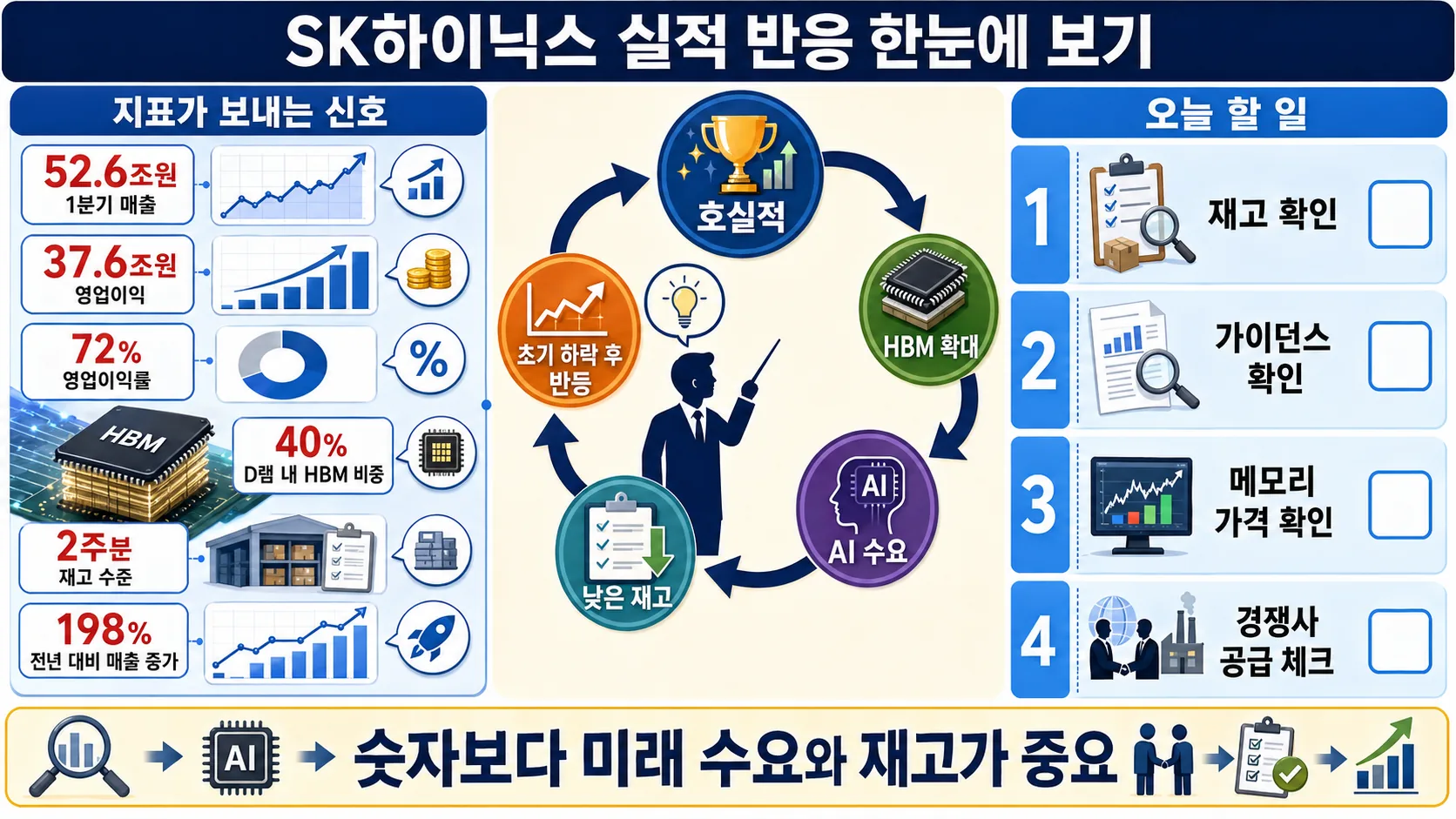 SK하이닉스 실적 반응 한눈에 보기

지표가 보내는 신호

52.6조원
1분기 매출

37.6조원
영업이익

72%
영업이익률

HBM

40%
D램 내 HBM 비중

2주분
재고 수준

198%
전년 대비 매출 증가

호실적

HBM 확대

AI

AI 수요

낮은 재고

초기 하락 후 반등

오늘 할 일

1 재고 확인

2 가이던스 확인

3 메모리 가격 확인

4 경쟁사 공급 체크

AI

숫자보다 미래 수요와 재고가 중요